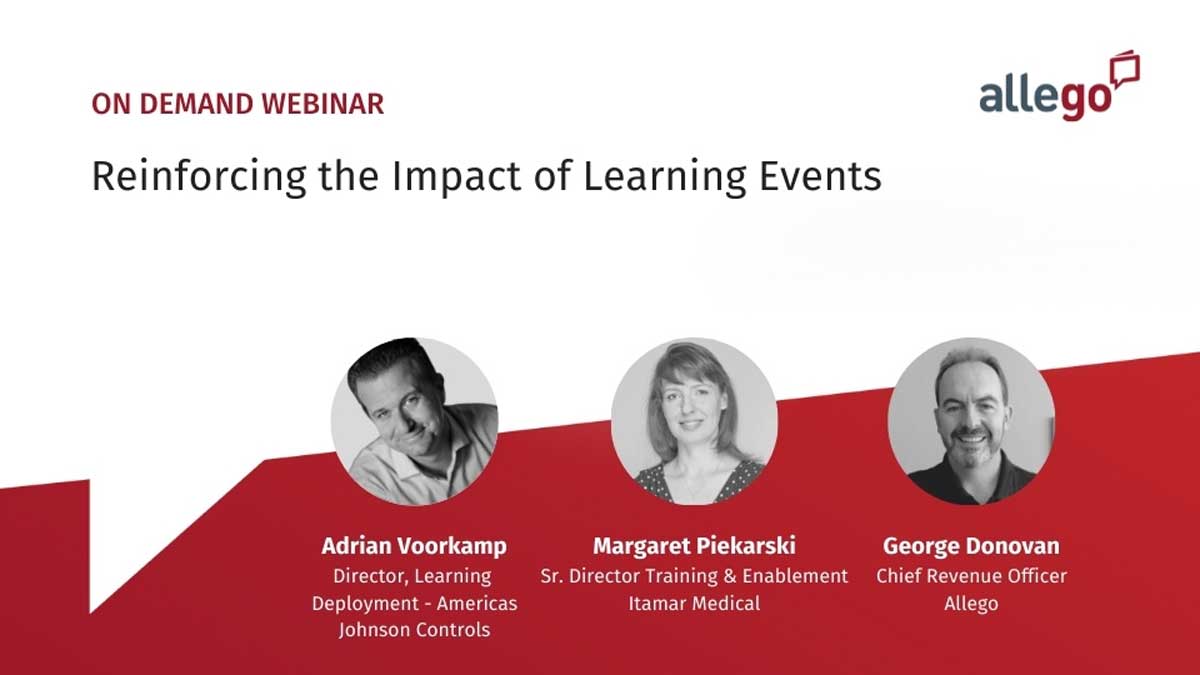 ON DEMAND WEBINAR

allego

Reinforcing the Impact of Learning Events

Adrian Voorkamp
Director, Learning Deployment - Americas
Johnson Controls

Margaret Piekarski
Sr. Director Training & Enablement
Itamar Medical

George Donovan
Chief Revenue Officer
Allego